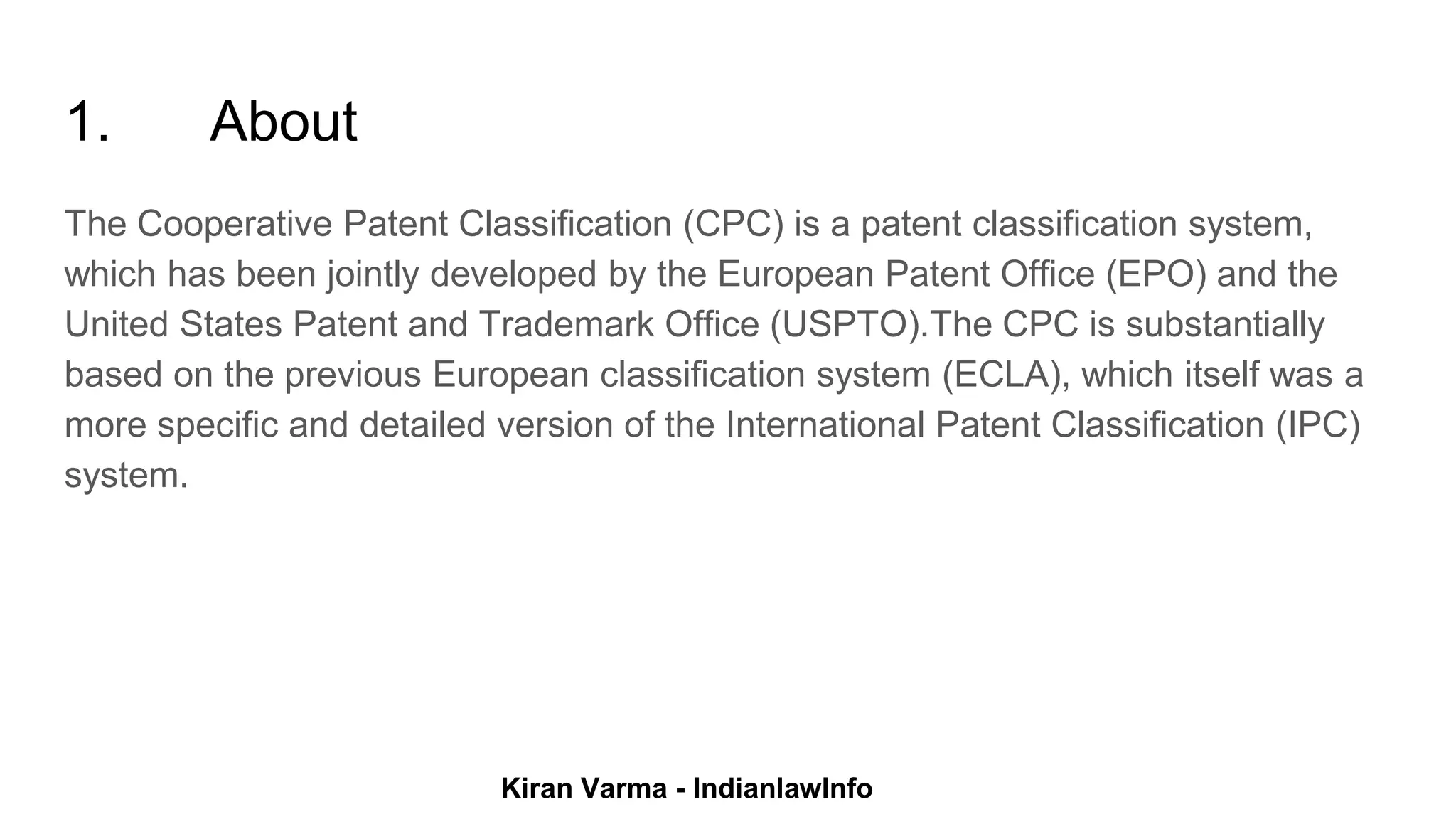 1. About

The Cooperative Patent Classification (CPC) is a patent classification system, which has been jointly developed by the European Patent Office (EPO) and the United States Patent and Trademark Office (USPTO).The CPC is substantially based on the previous European classification system (ECLA), which itself was a more specific and detailed version of the International Patent Classification (IPC) system.

Kiran Varma - IndianlawInfo